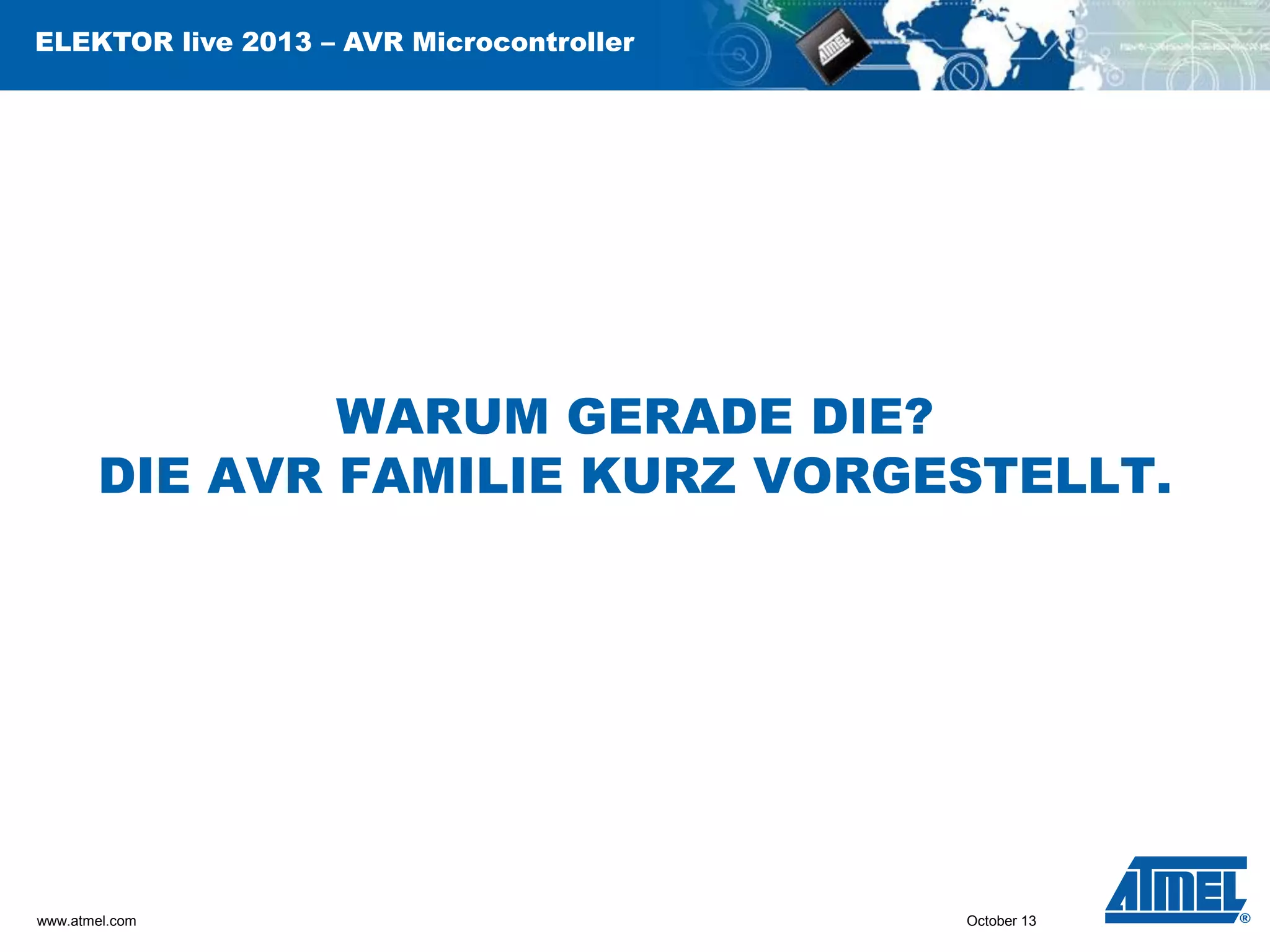 ELEKTOR live 2013 – AVR Microcontroller

ATMEL

WARUM GERADE DIE?
DIE AVR FAMILIE KURZ VORGESTELLT.

www.atmel.com

October 13

ATMEL®